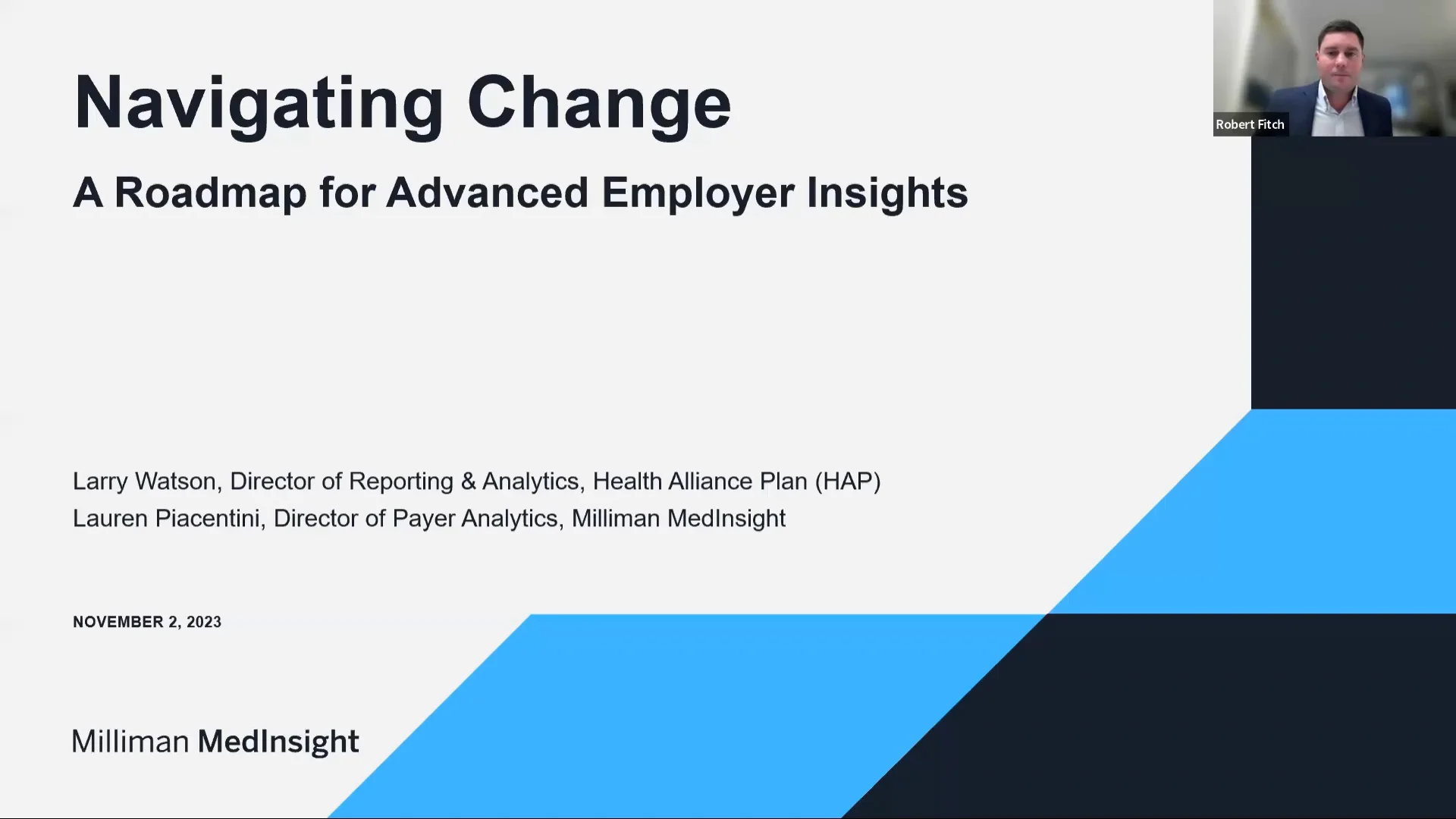 Navigating Change

A Roadmap for Advanced Employer Insights

Robert Fitch

Larry Watson, Director of Reporting & Analytics, Health Alliance Plan (HAP)
Lauren Piacentini, Director of Payer Analytics, Milliman MedInsight

NOVEMBER 2, 2023

Milliman MedInsight